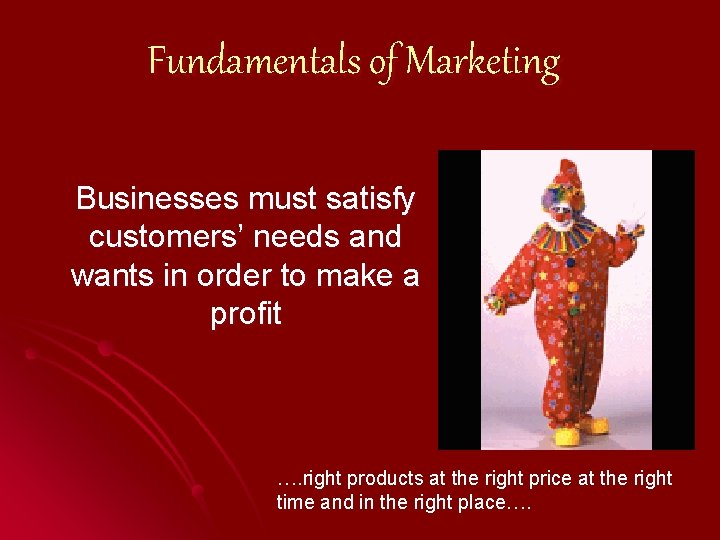 Fundamentals of Marketing

Businesses must satisfy customers' needs and wants in order to make a profit

….right products at the right price at the right time and in the right place….